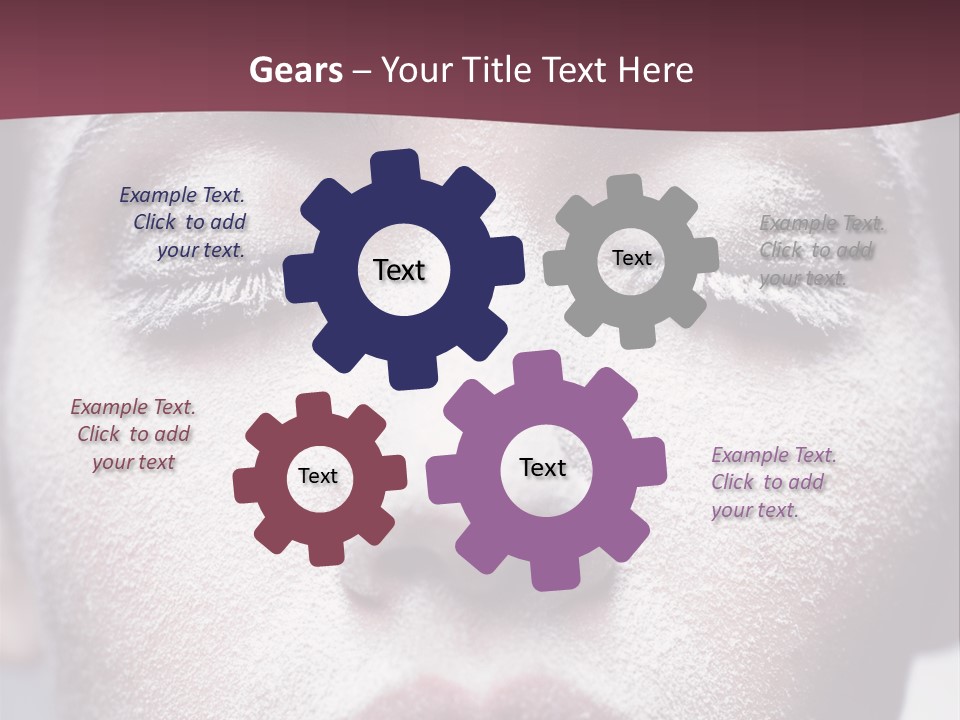 Gears – Your Title Text Here

Example Text. Click to add your text.

Text

Text

Example Text. Click to add your text.

Example Text. Click to add your text

Text

Text

Example Text. Click to add your text.